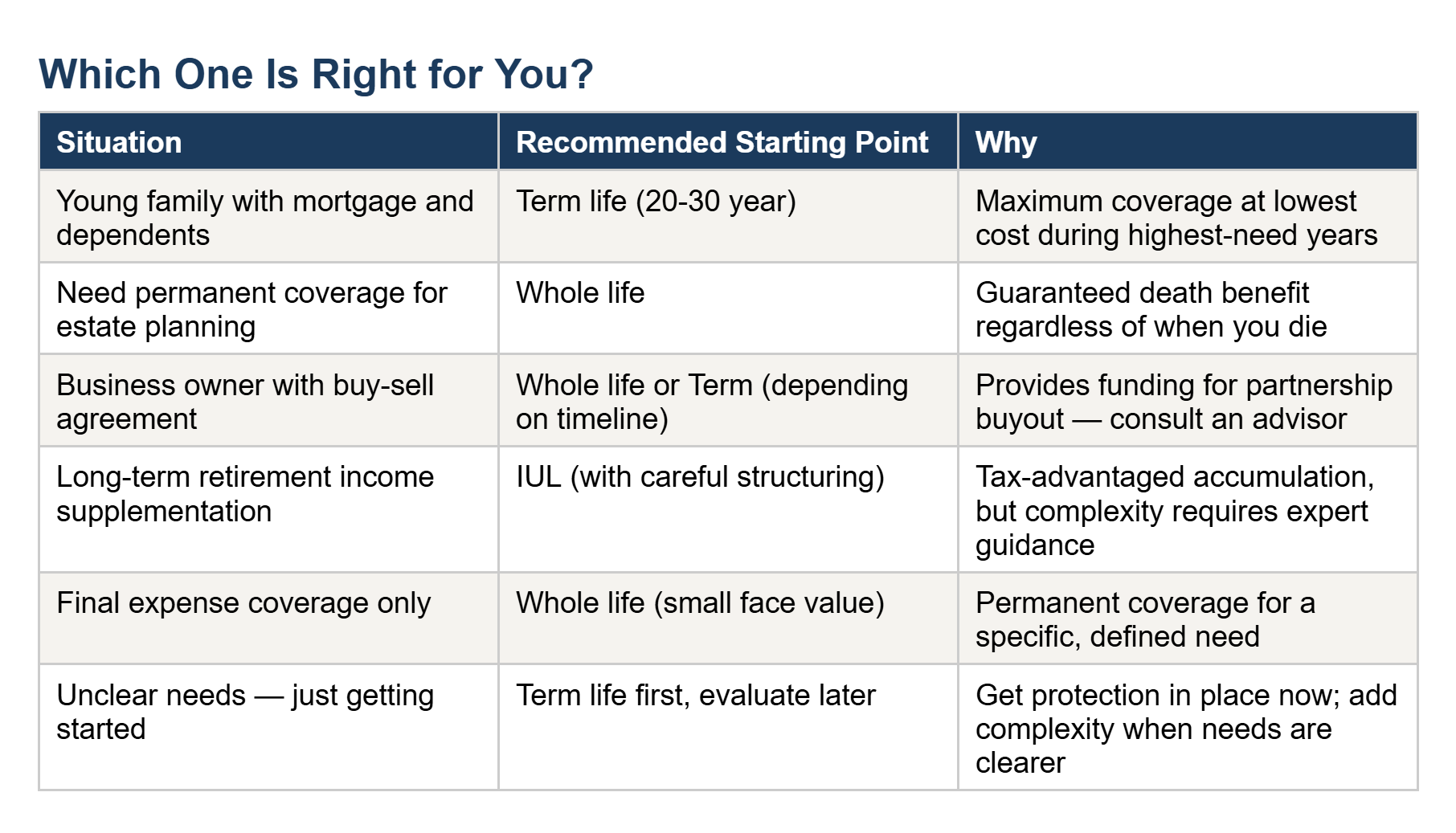 Which One Is Right for You?

| Situation | Recommended Starting Point | Why |
|---|---|---|
| Young family with mortgage and dependents | Term life (20-30 year) | Maximum coverage at lowest cost during highest-need years |
| Need permanent coverage for estate planning | Whole life | Guaranteed death benefit regardless of when you die |
| Business owner with buy-sell agreement | Whole life or Term (depending on timeline) | Provides funding for partnership buyout — consult an advisor |
| Long-term retirement income supplementation | IUL (with careful structuring) | Tax-advantaged accumulation, but complexity requires expert guidance |
| Final expense coverage only | Whole life (small face value) | Permanent coverage for a specific, defined need |
| Unclear needs — just getting started | Term life first, evaluate later | Get protection in place now; add complexity when needs are clearer |